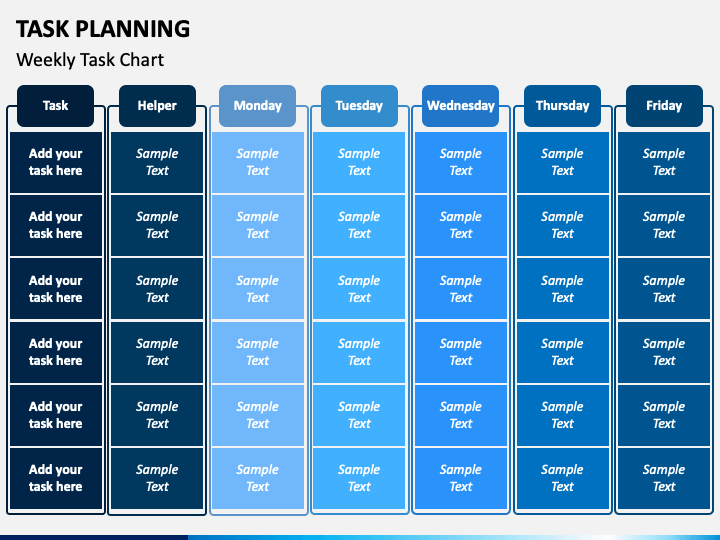 TASK PLANNING

Weekly Task Chart

| Task | Helper | Monday | Tuesday | Wednesday | Thursday | Friday |
|---|---|---|---|---|---|---|
| Add your task here | Sample Text | Sample Text | Sample Text | Sample Text | Sample Text | Sample Text |
| Add your task here | Sample Text | Sample Text | Sample Text | Sample Text | Sample Text | Sample Text |
| Add your task here | Sample Text | Sample Text | Sample Text | Sample Text | Sample Text | Sample Text |
| Add your task here | Sample Text | Sample Text | Sample Text | Sample Text | Sample Text | Sample Text |
| Add your task here | Sample Text | Sample Text | Sample Text | Sample Text | Sample Text | Sample Text |
| Add your task here | Sample Text | Sample Text | Sample Text | Sample Text | Sample Text | Sample Text |